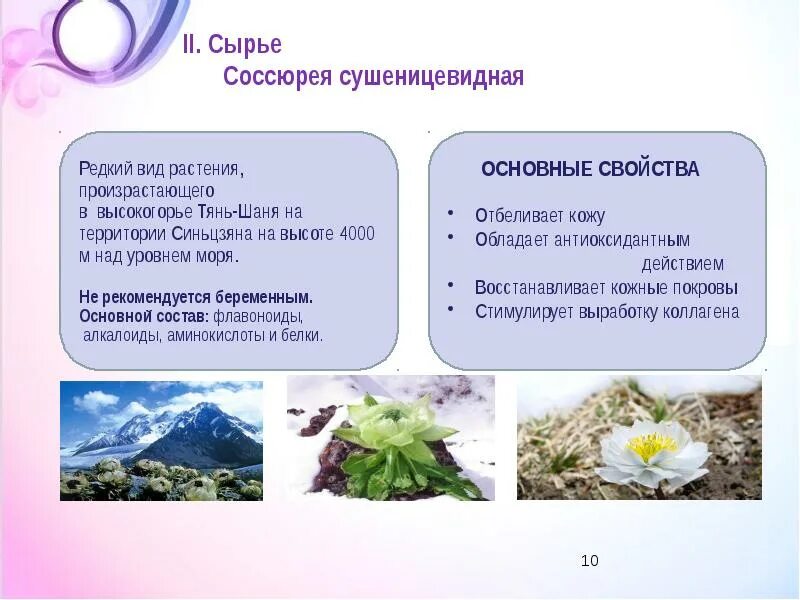 II. Сырье
Соссюрея сушеницевидная

Редкий вид растения, произрастающего в высокогорье Тянь-Шаня на территории Синьцзяна на высоте 4000 м над уровнем моря.

Не рекомендуется беременным.
Основной состав: флавоноиды, алкалоиды, аминокислоты и белки.

ОСНОВНЫЕ СВОЙСТВА

• Отбеливает кожу
• Обладает антиоксидантным действием
• Восстанавливает кожные покровы
• Стимулирует выработку коллагена

10